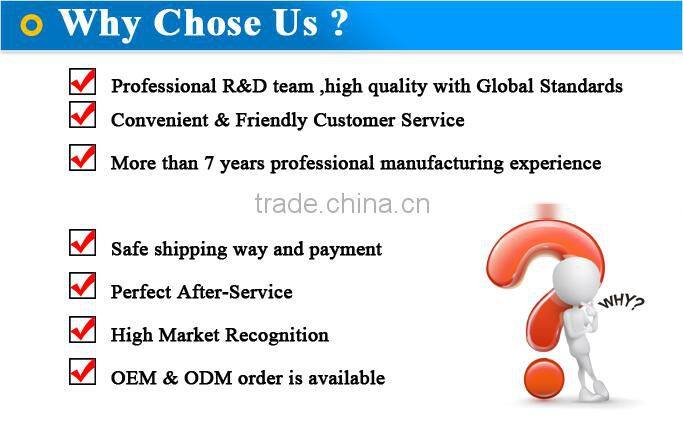 Why Chose Us ?

Professional R&D team ,high quality with Global Standards

Convenient & Friendly Customer Service

More than 7 years professional manufacturing experience

trade.china.cn

Safe shipping way and payment

Perfect After-Service

High Market Recognition

OEM & ODM order is available

WHY?